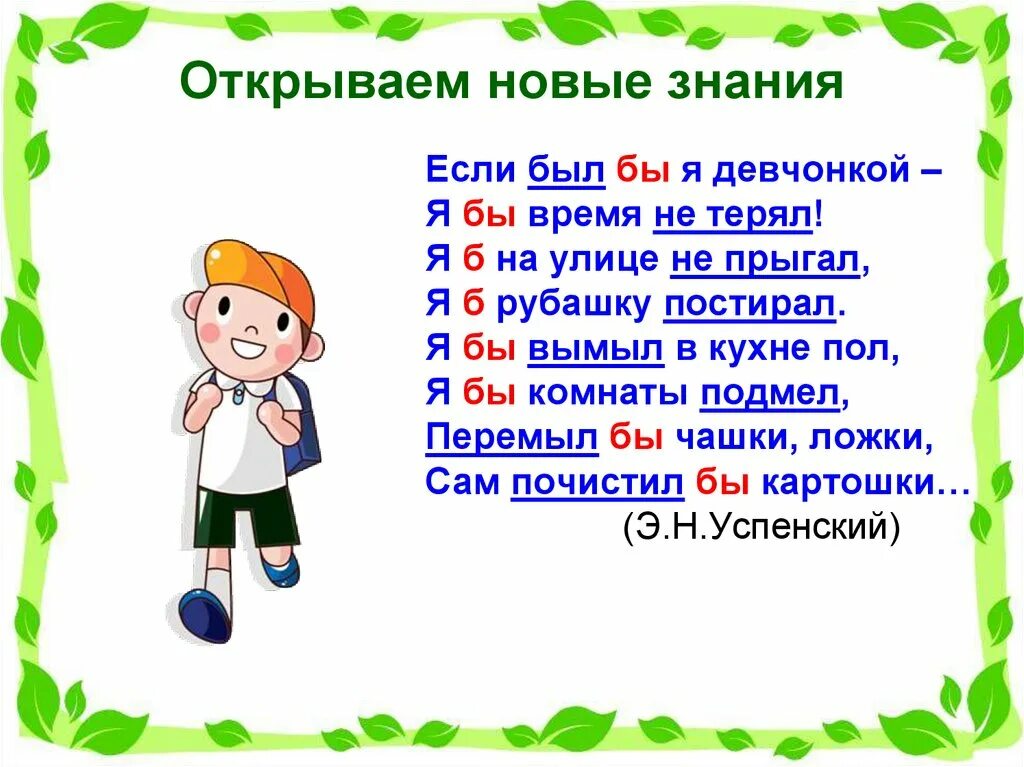 Открываем новые знания

Если был бы я девчонкой –
Я бы время не терял!
Я б на улице не прыгал,
Я б рубашку постирал.
Я бы вымыл в кухне пол,
Я бы комнаты подмел,
Перемыл бы чашки, ложки,
Сам почистил бы картошки…
(Э.Н.Успенский)